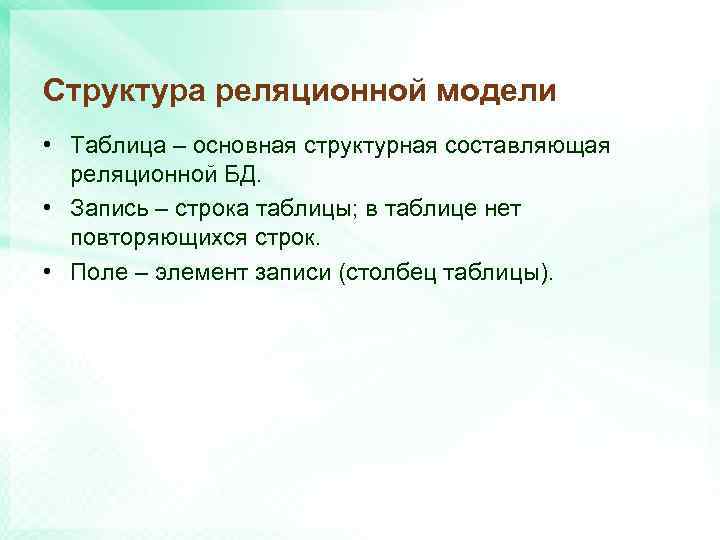 Структура реляционной модели

• Таблица – основная структурная составляющая реляционной БД.
• Запись – строка таблицы; в таблице нет повторяющихся строк.
• Поле – элемент записи (столбец таблицы).